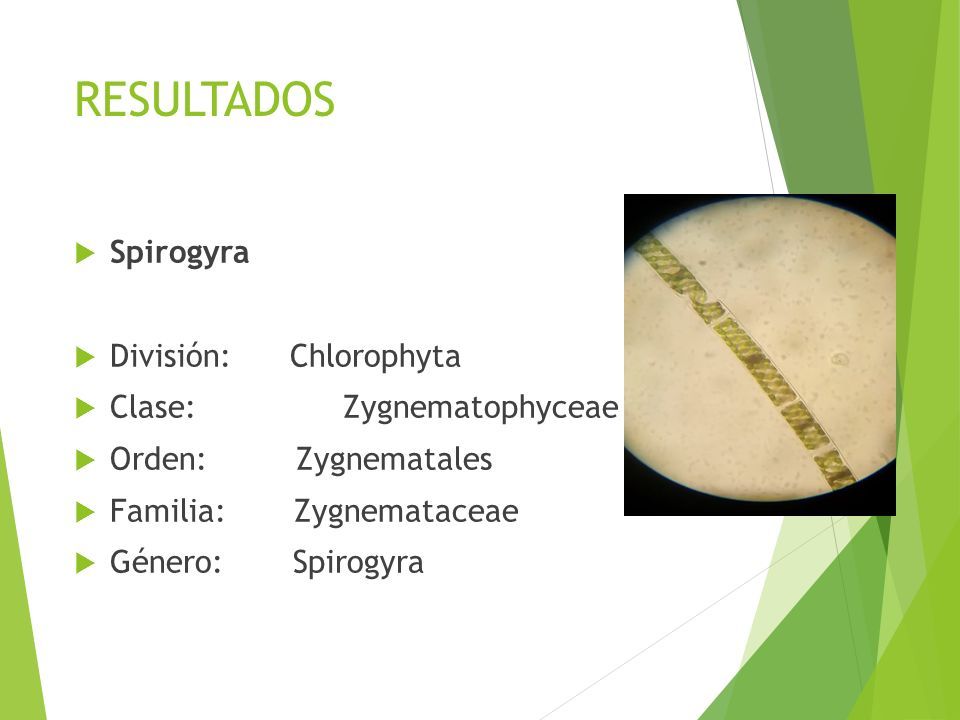 RESULTADOS

Spirogyra

División: Chlorophyta
Clase: Zygnematophyceae
Orden: Zygnematales
Familia: Zygnemataceae
Género: Spirogyra